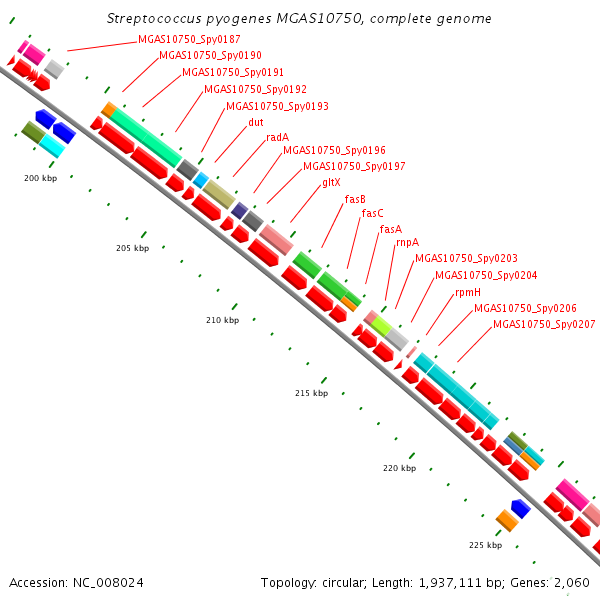 Streptococcus pyogenes MGAS10750, complete genome

MGAS10750_Spy0187
MGAS10750_Spy0190
MGAS10750_Spy0191
MGAS10750_Spy0192
MGAS10750_Spy0193
dut
radA
MGAS10750_Spy0196
MGAS10750_Spy0197
gltX
fasB
fasC
fasA
rnpA
MGAS10750_Spy0203
MGAS10750_Spy0204
rpmH
MGAS10750_Spy0206
MGAS10750_Spy0207

200 kbp
205 kbp
210 kbp
215 kbp
220 kbp
225 kbp

Accession: NC_008024

Topology: circular; Length: 1,937,111 bp; Genes: 2,060